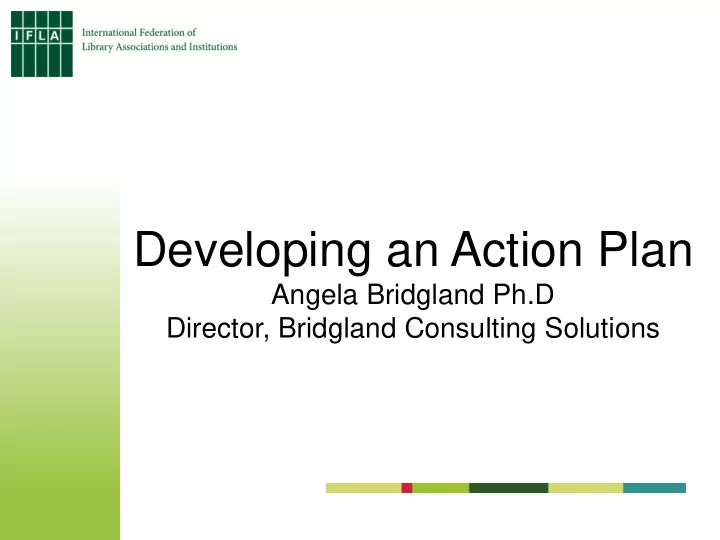 IFLA

International Federation of
Library Associations and Institutions

Developing an Action Plan
Angela Bridgland Ph.D
Director, Bridgland Consulting Solutions